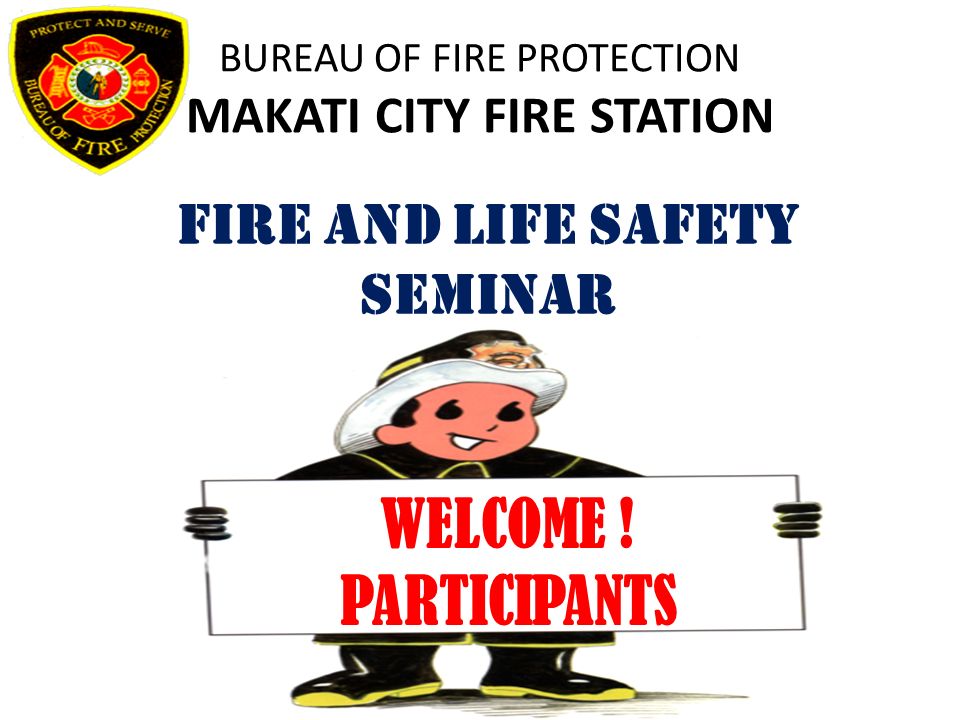 PROTECT AND SERVE
BUREAU OF FIRE PROTECTION

BUREAU OF FIRE PROTECTION
MAKATI CITY FIRE STATION

FIRE AND LIFE SAFETY SEMINAR

WELCOME !
PARTICIPANTS